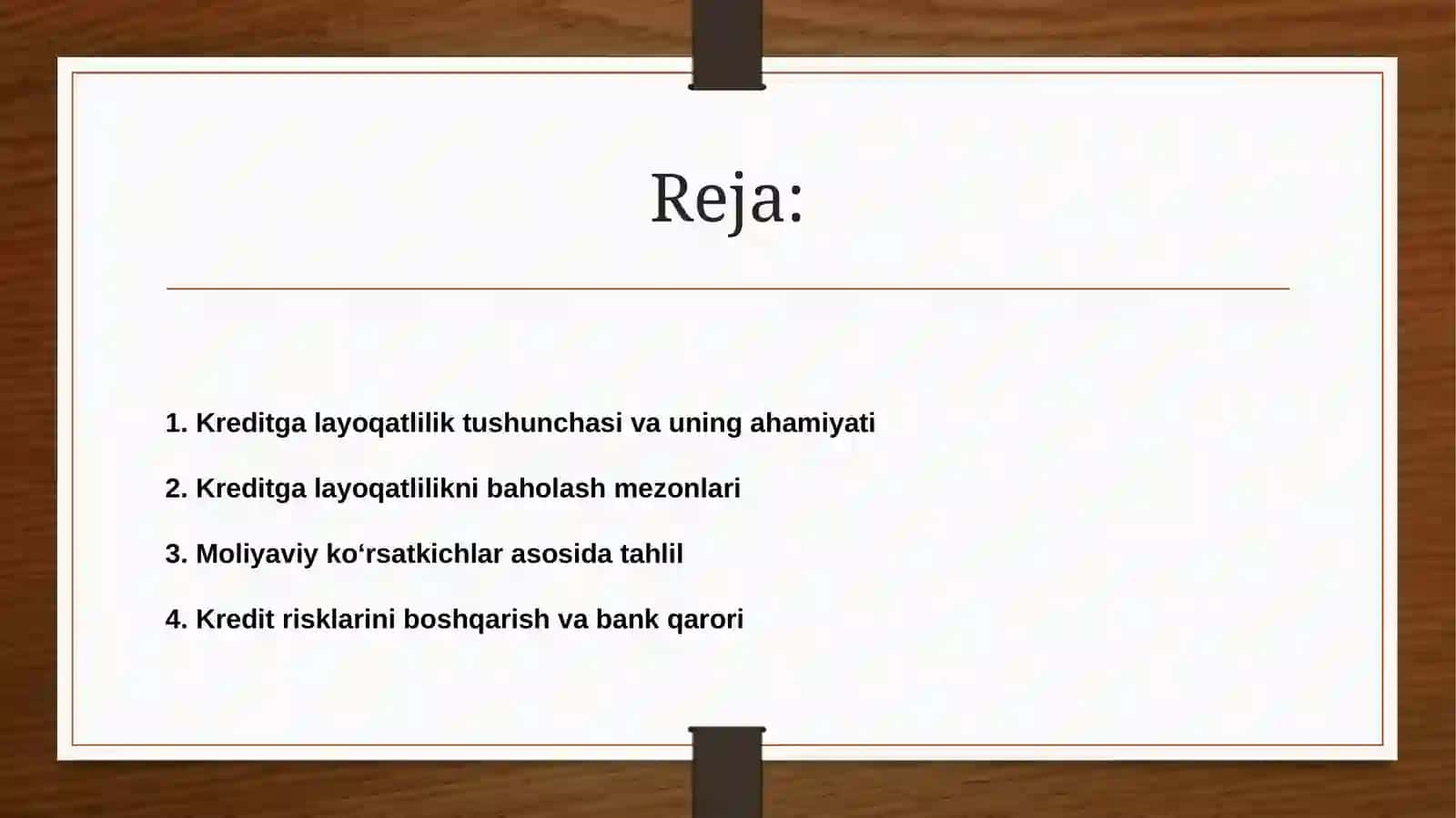 Reja:

1. Kreditga layoqatlilik tushunchasi va uning ahamiyati

2. Kreditga layoqatlilikni baholash mezonlari

3. Moliyaviy ko‘rsatkichlar asosida tahlil

4. Kredit risklarini boshqarish va bank qarori